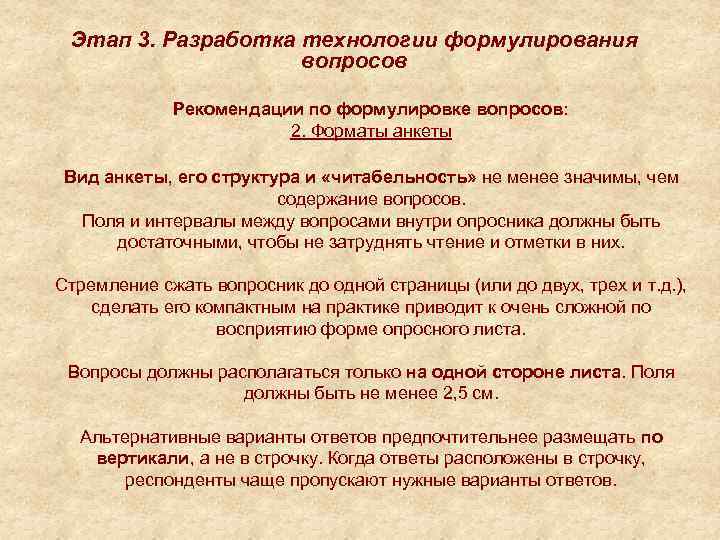 Этап 3. Разработка технологии формулирования вопросов

Рекомендации по формулировке вопросов:
2. Форматы анкеты

Вид анкеты, его структура и «читабельность» не менее значимы, чем содержание вопросов.
Поля и интервалы между вопросами внутри опросника должны быть достаточными, чтобы не затруднять чтение и отметки в них.

Стремление сжать вопросник до одной страницы (или до двух, трех и т.д.), сделать его компактным на практике приводит к очень сложной по восприятию форме опросного листа.

Вопросы должны располагаться только на одной стороне листа. Поля должны быть не менее 2,5 см.

Альтернативные варианты ответов предпочтительнее размещать по вертикали, а не в строчку. Когда ответы расположены в строчку, респонденты чаще пропускают нужные варианты ответов.